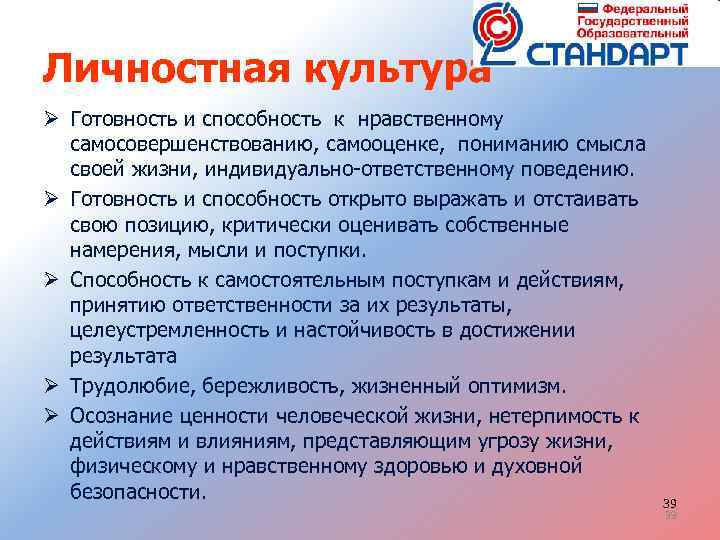 Федеральный
Государственный
Образовательный
СТАНДАРТ

Личностная культура

➢ Готовность и способность к нравственному самосовершенствованию, самооценке, пониманию смысла своей жизни, индивидуально-ответственному поведению.

➢ Готовность и способность открыто выражать и отстаивать свою позицию, критически оценивать собственные намерения, мысли и поступки.

➢ Способность к самостоятельным поступкам и действиям, принятию ответственности за их результаты, целеустремленность и настойчивость в достижении результата

➢ Трудолюбие, бережливость, жизненный оптимизм.

➢ Осознание ценности человеческой жизни, нетерпимость к действиям и влияниям, представляющим угрозу жизни, физическому и нравственному здоровью и духовной безопасности.

39
39